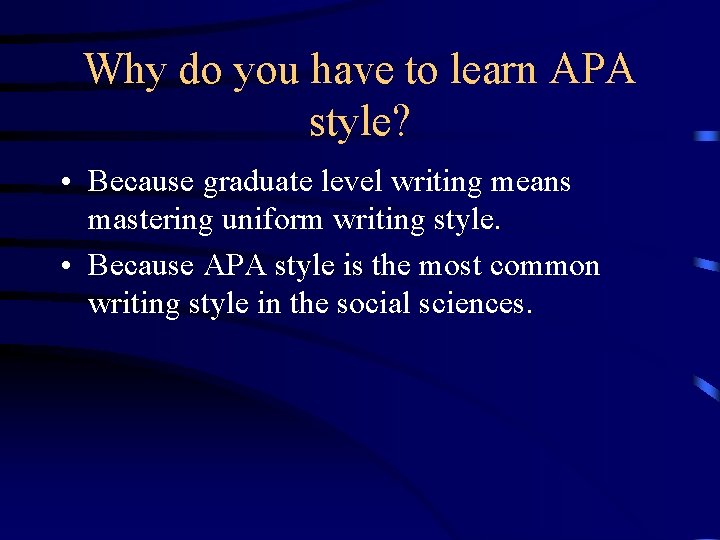 Why do you have to learn APA style?

• Because graduate level writing means mastering uniform writing style.
• Because APA style is the most common writing style in the social sciences.